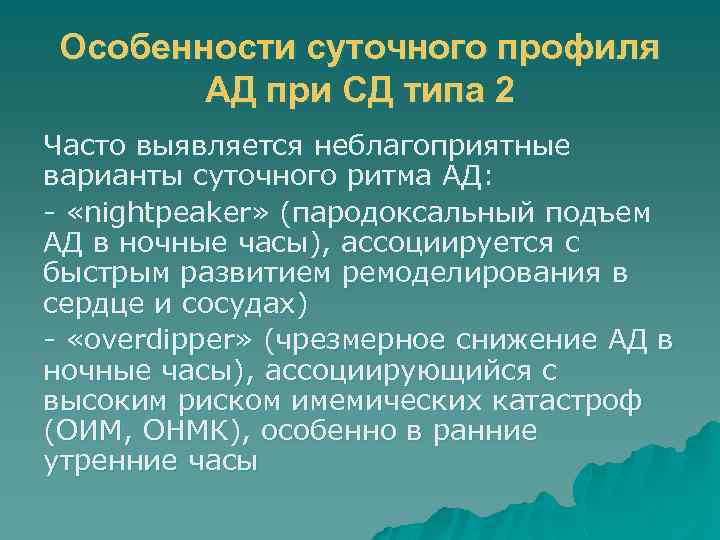 Особенности суточного профиля АД при СД типа 2

Часто выявляется неблагоприятные варианты суточного ритма АД:

- «nightpeaker» (пародоксальный подъем АД в ночные часы), ассоциируется с быстрым развитием ремоделирования в сердце и сосудах)

- «overdipper» (чрезмерное снижение АД в ночные часы), ассоциирующийся с высоким риском имемических катастроф (ОИМ, ОНМК), особенно в ранние утренние часы